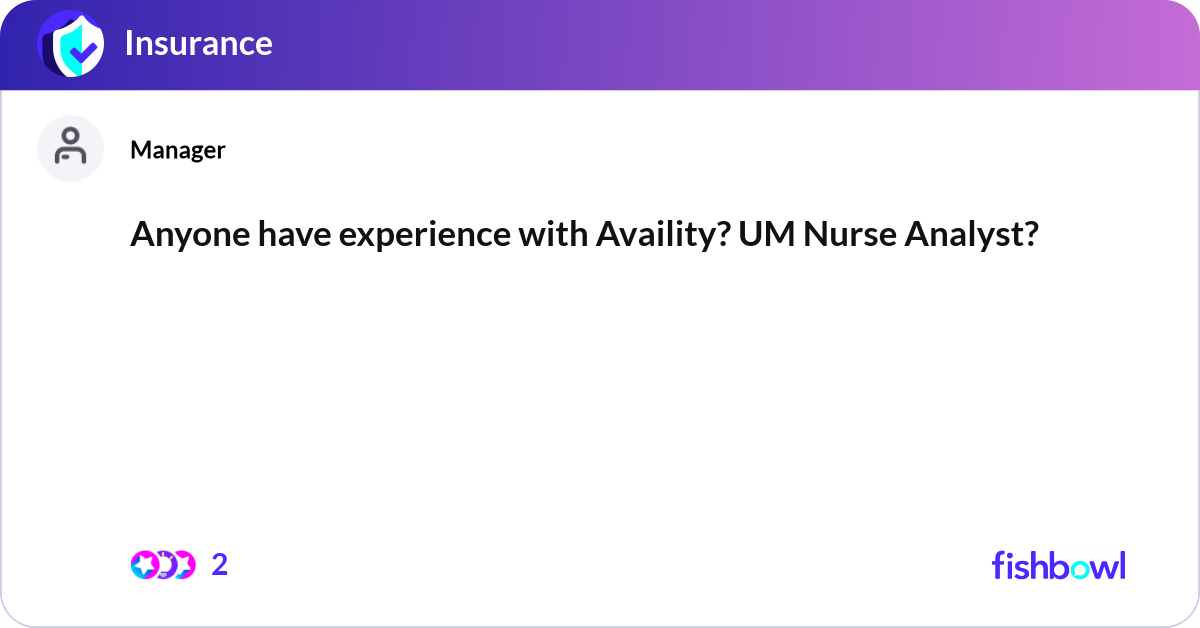 Insurance

Manager

Anyone have experience with Availity? UM Nurse Analyst?

2

fishbowl